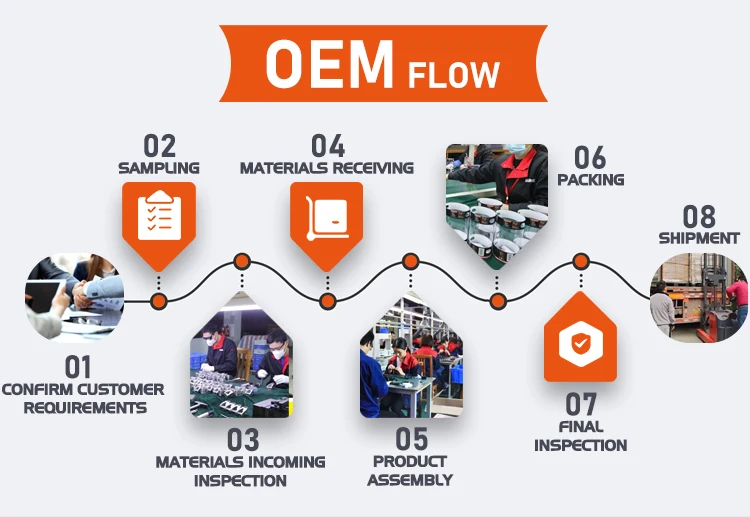 OEM FLOW

01
CONFIRM CUSTOMER REQUIREMENTS

02
SAMPLING

03
MATERIALS INCOMING INSPECTION

04
MATERIALS RECEIVING

05
PRODUCT ASSEMBLY

06
PACKING

07
FINAL INSPECTION

08
SHIPMENT